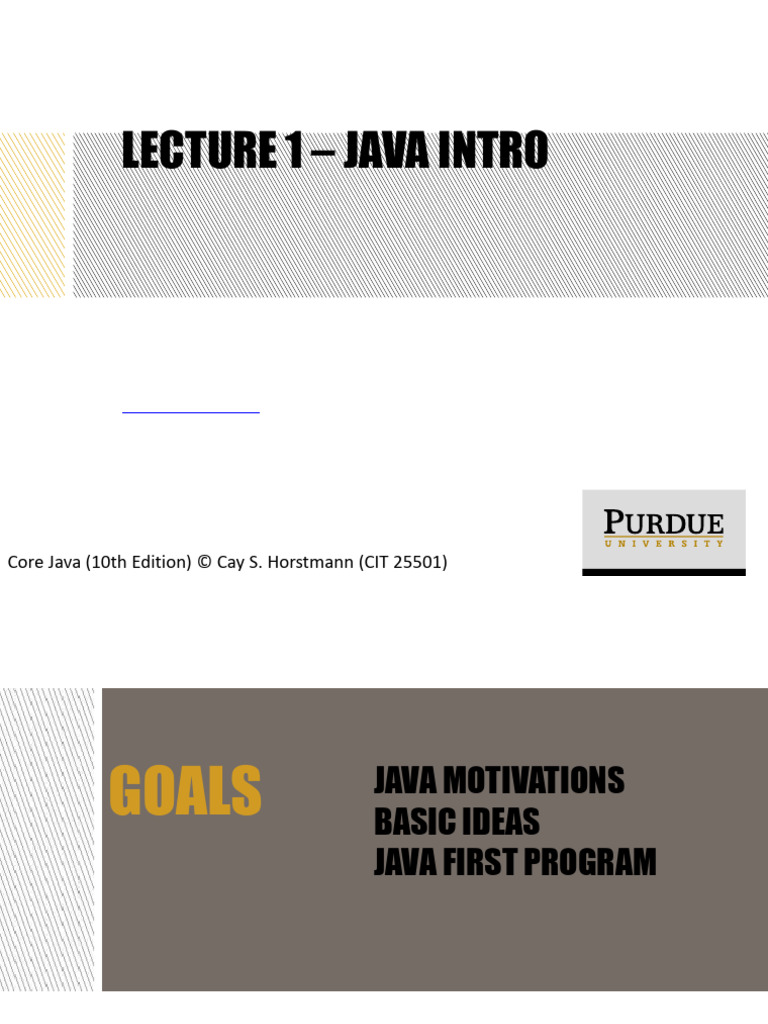 LECTURE 1 – JAVA INTRO

Core Java (10th Edition) © Cay S. Horstmann (CIT 25501)

PURDUE
UNIVERSITY

GOALS

JAVA MOTIVATIONS
BASIC IDEAS
JAVA FIRST PROGRAM